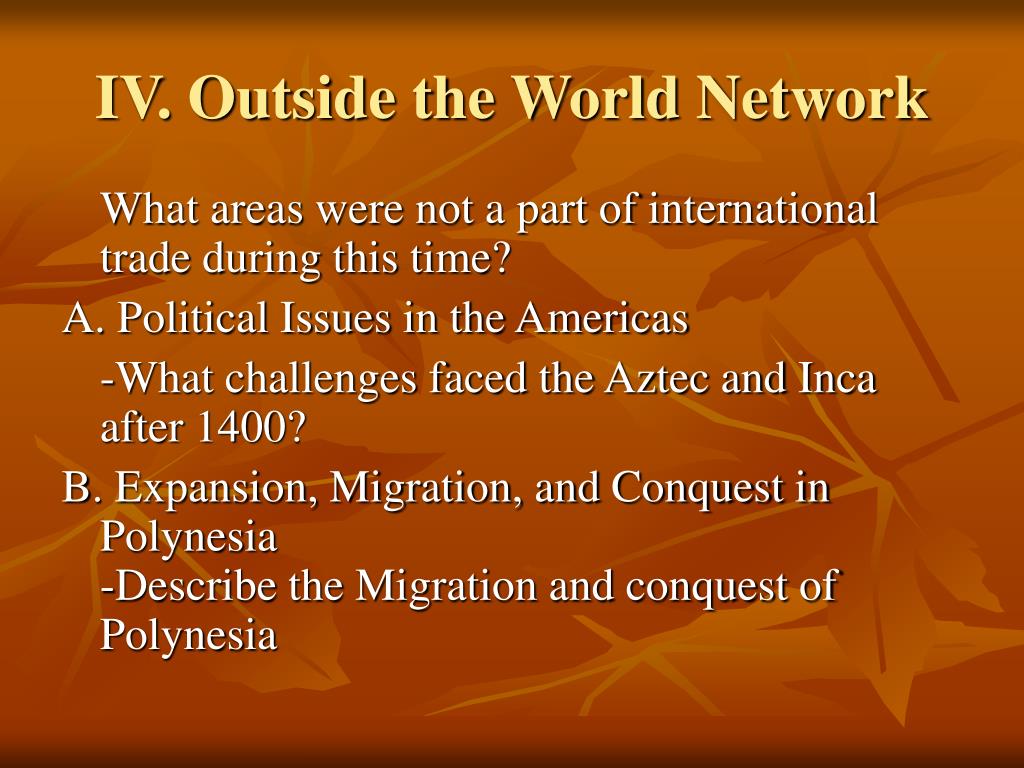 IV. Outside the World Network

What areas were not a part of international trade during this time?

A. Political Issues in the Americas

-What challenges faced the Aztec and Inca after 1400?

B. Expansion, Migration, and Conquest in Polynesia
-Describe the Migration and conquest of Polynesia